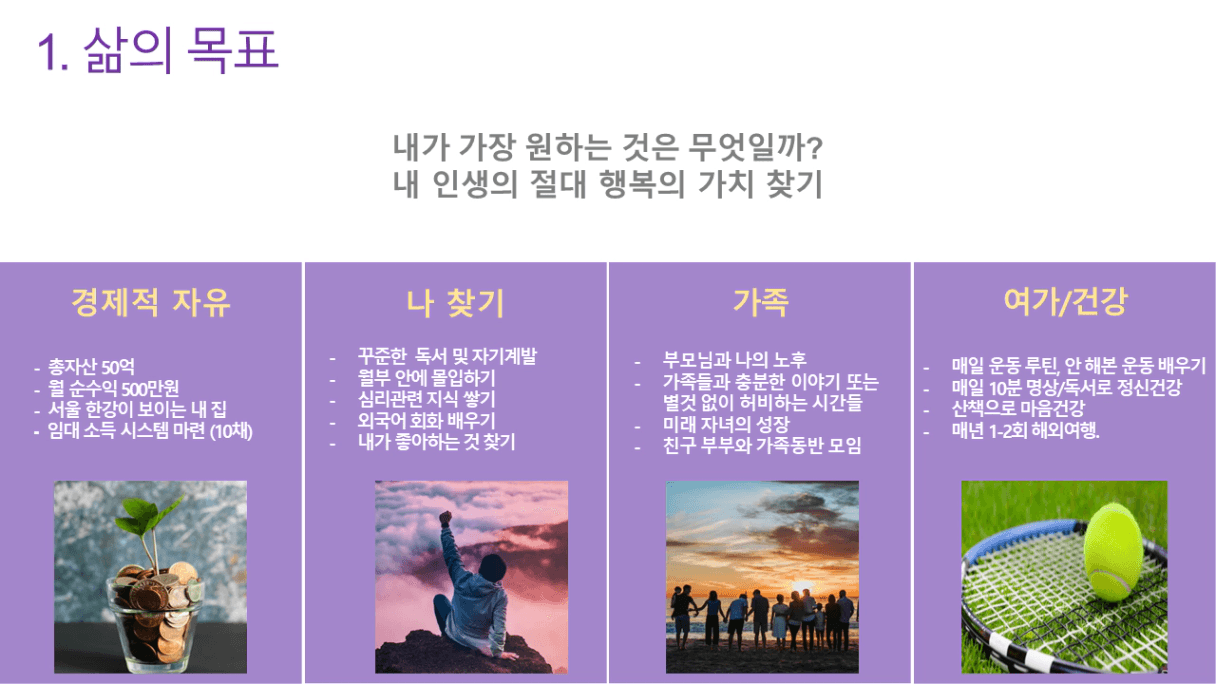 1. 삶의 목표

내가 가장 원하는 것은 무엇일까?
내 인생의 절대 행복의 가치 찾기

경제적 자유

- 총자산 50억
- 월 순수익 500만원
- 서울 한강이 보이는 내 집
- 임대 소득 시스템 마련 (10채)

나 찾기

- 꾸준한 독서 및 자기계발
- 월부 안에 몰입하기
- 심리관련 지식 쌓기
- 외국어 회화 배우기
- 내가 좋아하는 것 찾기

가족

- 부모님과 나의 노후
- 가족들과 충분한 이야기 또는 별것 없이 허비하는 시간들
- 미래 자녀의 성장
- 친구 부부와 가족동반 모임

여가/건강

- 매일 운동 루틴, 안 해본 운동 배우기
- 매일 10분 명상/독서로 정신건강
- 산책으로 마음건강
- 매년 1-2회 해외여행.